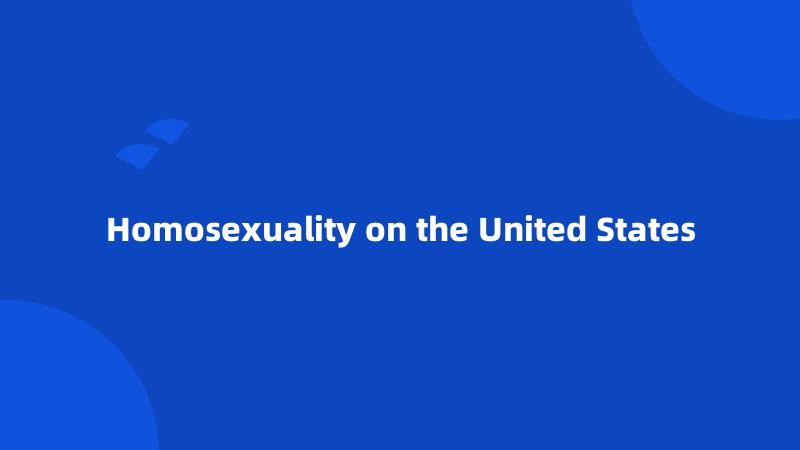 Homosexuality on the United States